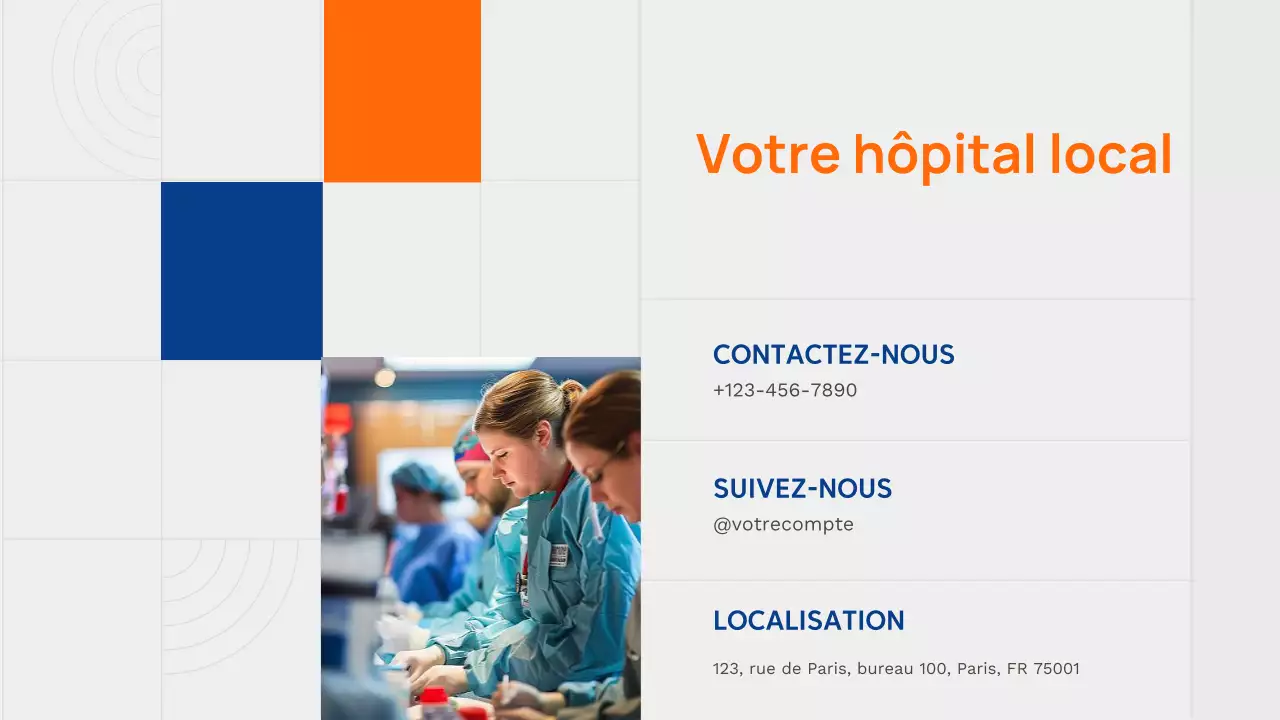 Votre hôpital local

CONTACTEZ-NOUS
+123-456-7890

SUIVEZ-NOUS
@votrecompte

LOCALISATION
123, rue de Paris, bureau 100, Paris, FR 75001